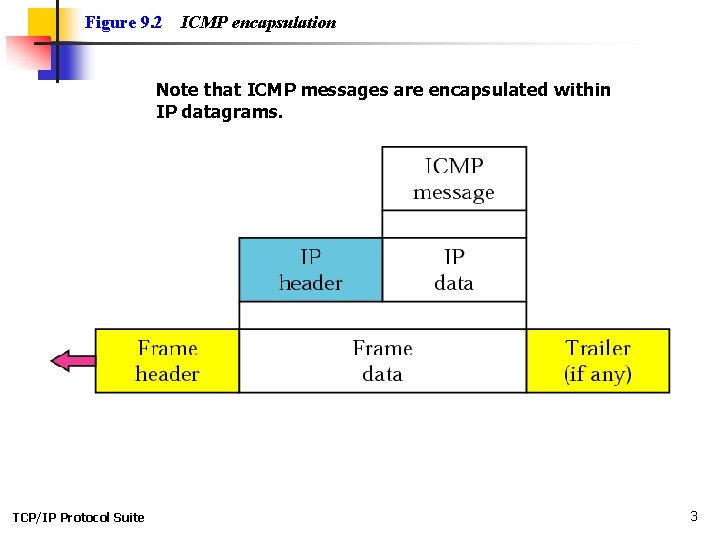 Figure 9.2 ICMP encapsulation

Note that ICMP messages are encapsulated within IP datagrams.

ICMP message

IP header

IP data

Frame header

Frame data

Trailer (if any)

TCP/IP Protocol Suite

3